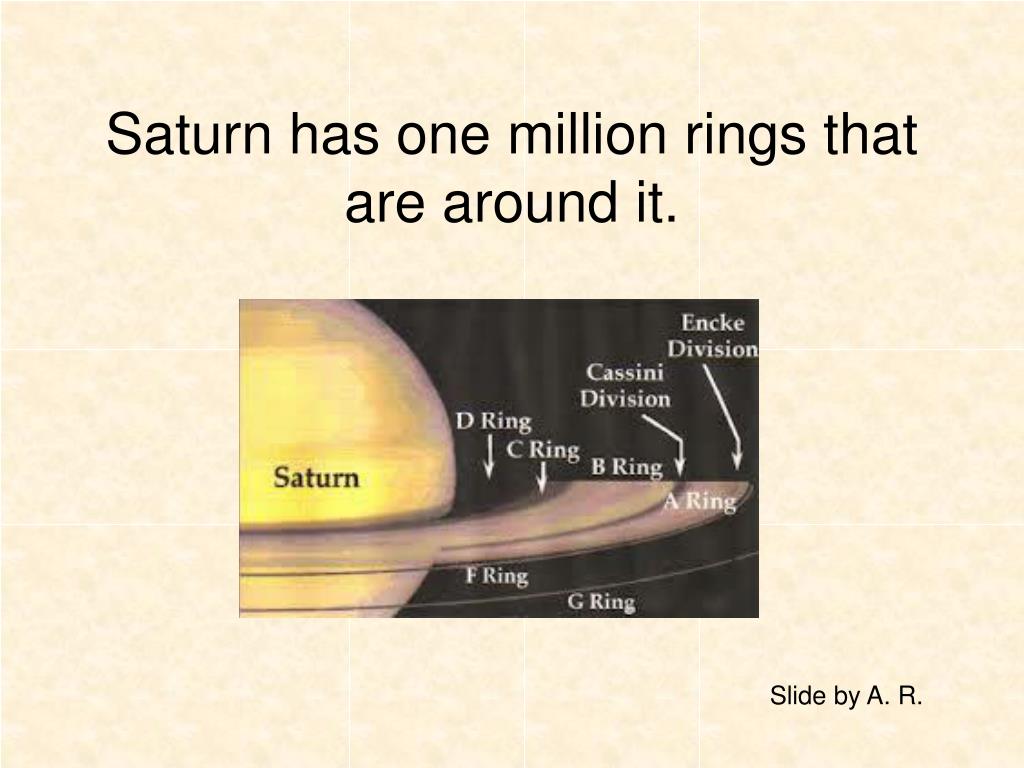 Saturn has one million rings that are around it.

Encke Division
Cassini Division
D Ring
C Ring
B Ring
Saturn
A Ring
F Ring
G Ring

Slide by A. R.